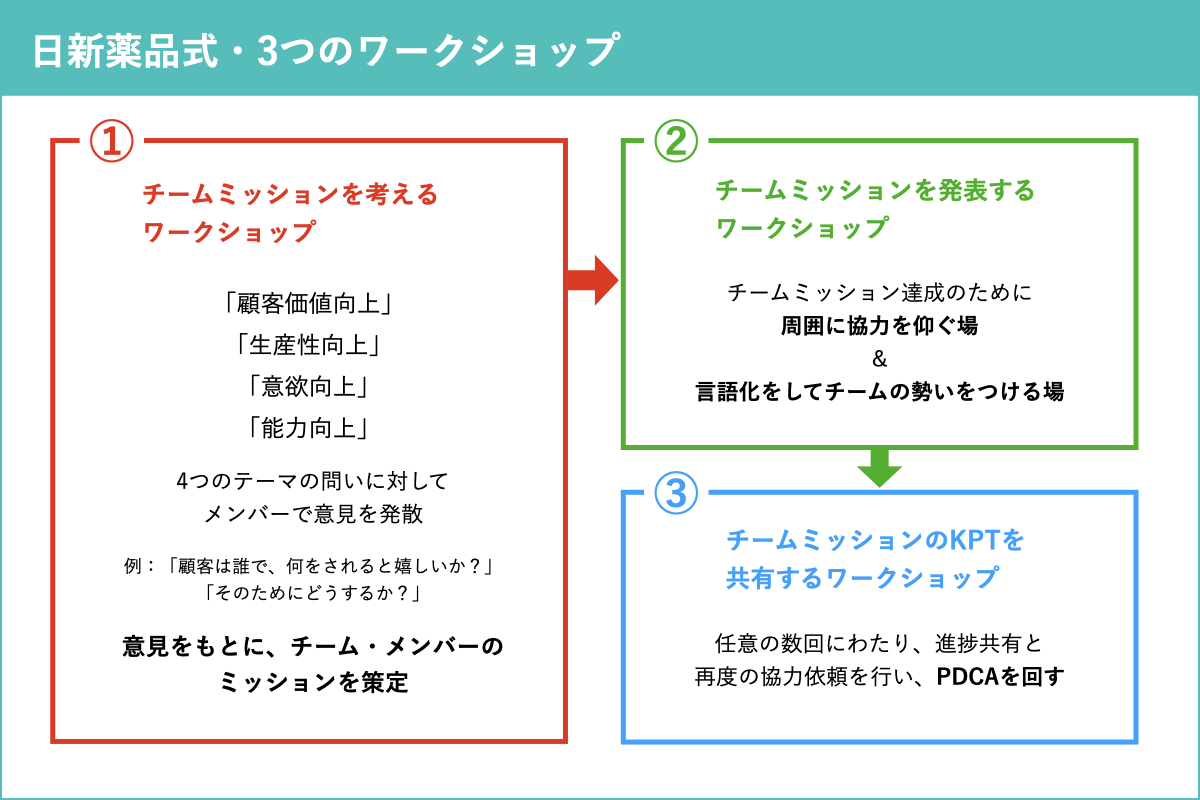 日新薬品式・3つのワークショップ

①

チームミッションを考える
ワークショップ

「顧客価値向上」
「生産性向上」
「意欲向上」
「能力向上」

4つのテーマの問いに対して
メンバーで意見を発散

例：「顧客は誰で、何をされると嬉しいか？」
「そのためにどうするか？」

意見をもとに、チーム・メンバーの
ミッションを策定

②

チームミッションを発表する
ワークショップ

チームミッション達成のために
周囲に協力を仰ぐ場
&
言語化をしてチームの勢いをつける場

③

チームミッションのKPTを
共有するワークショップ

任意の数回にわたり、進捗共有と
再度の協力依頼を行い、PDCAを回す